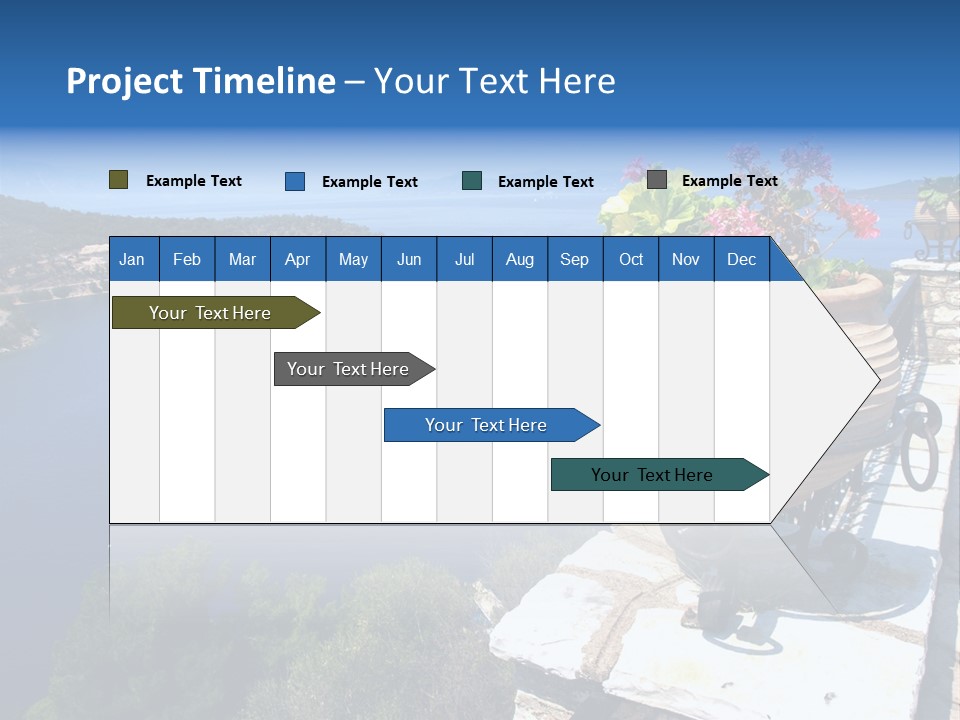 Project Timeline – Your Text Here

Example Text
Example Text
Example Text
Example Text

| Jan | Feb | Mar | Apr | May | Jun | Jul | Aug | Sep | Oct | Nov | Dec |
|---|---|---|---|---|---|---|---|---|---|---|---|

Your Text Here
Your Text Here
Your Text Here
Your Text Here